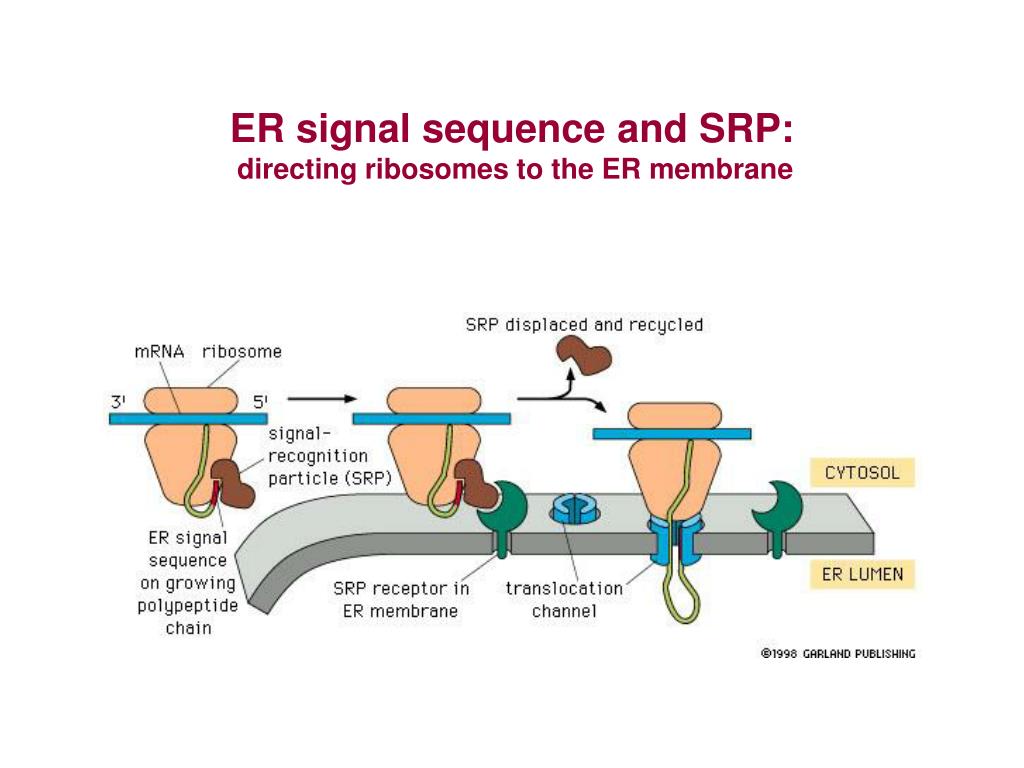 ER signal sequence and SRP:
directing ribosomes to the ER membrane

SRP displaced and recycled

mRNA ribosome

3' 5'

signal-recognition particle (SRP)

CYTOSOL

ER signal sequence on growing polypeptide chain

SRP receptor in ER membrane

translocation channel

ER LUMEN

©1998 GARLAND PUBLISHING